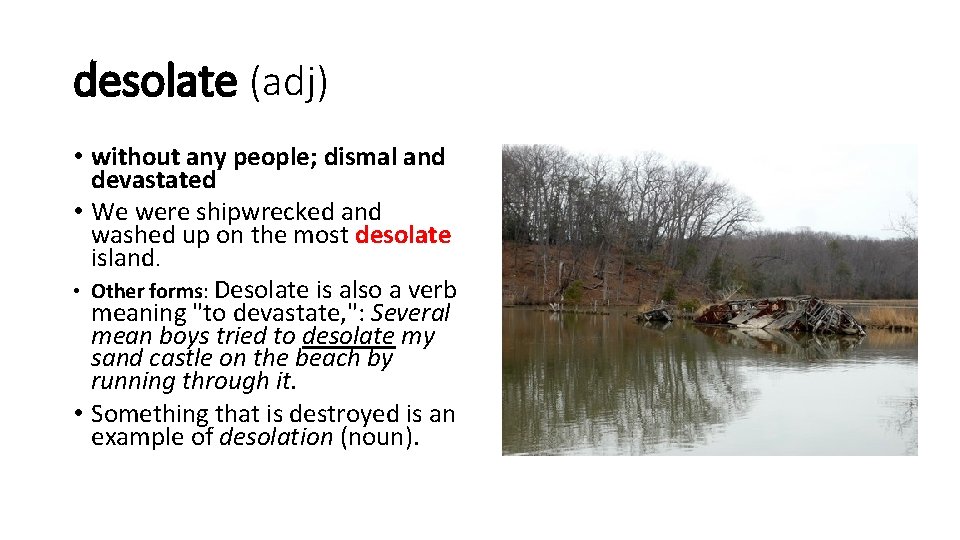 desolate (adj)

• without any people; dismal and devastated
• We were shipwrecked and washed up on the most desolate island.
• Other forms: Desolate is also a verb meaning "to devastate,": Several mean boys tried to desolate my sand castle on the beach by running through it.
• Something that is destroyed is an example of desolation (noun).